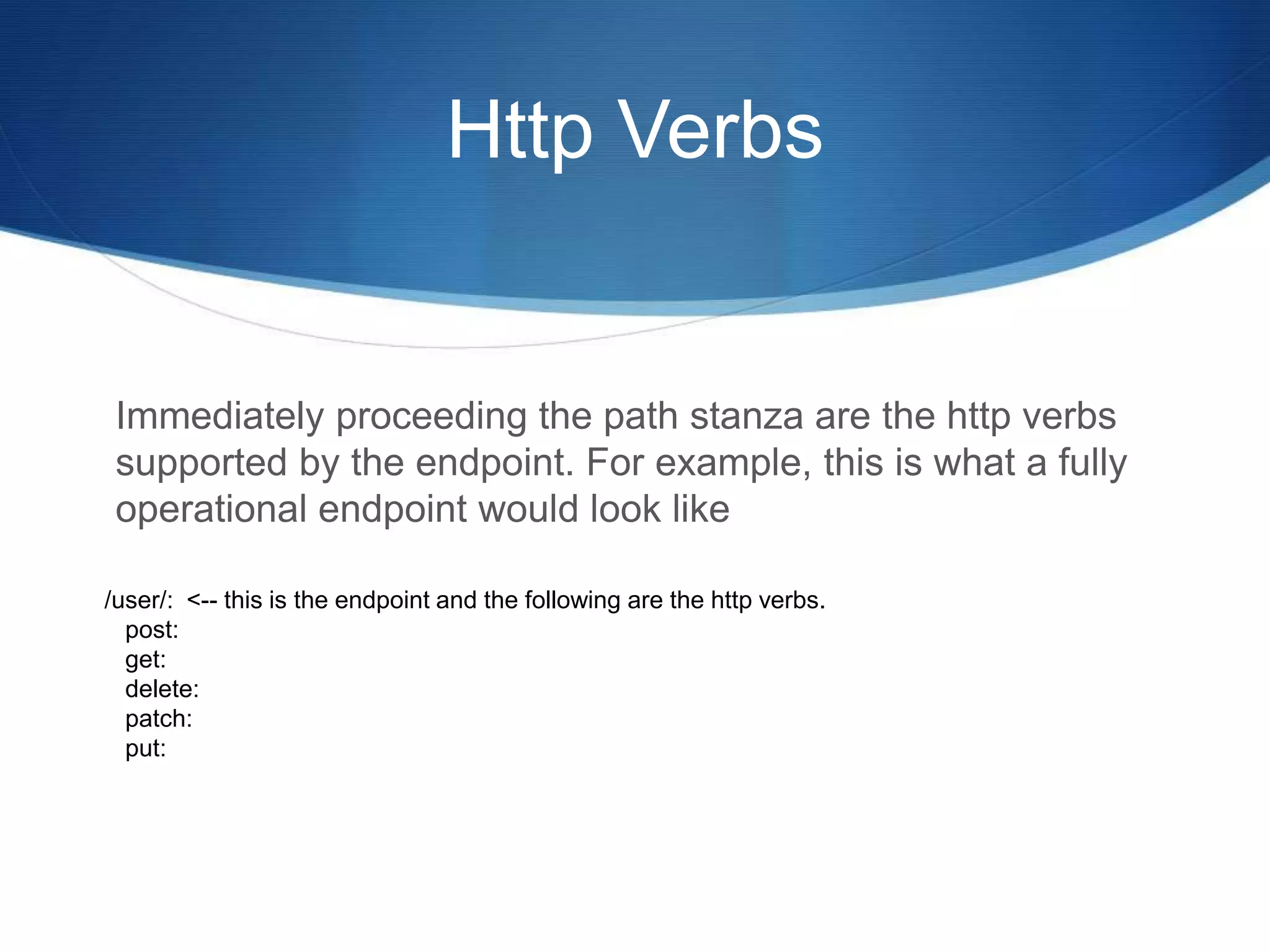 Http Verbs

Immediately proceeding the path stanza are the http verbs supported by the endpoint. For example, this is what a fully operational endpoint would look like

/user/: <-- this is the endpoint and the following are the http verbs.
post:
get:
delete:
patch:
put: